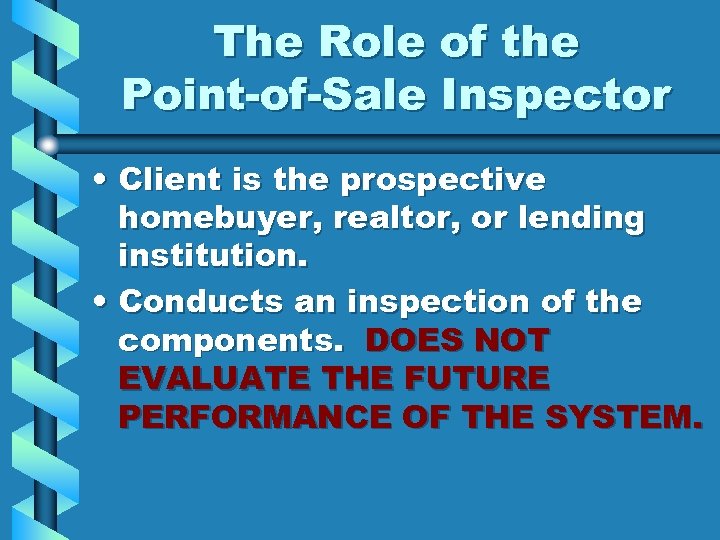 The Role of the Point-of-Sale Inspector

• Client is the prospective homebuyer, realtor, or lending institution.

• Conducts an inspection of the components. DOES NOT EVALUATE THE FUTURE PERFORMANCE OF THE SYSTEM.